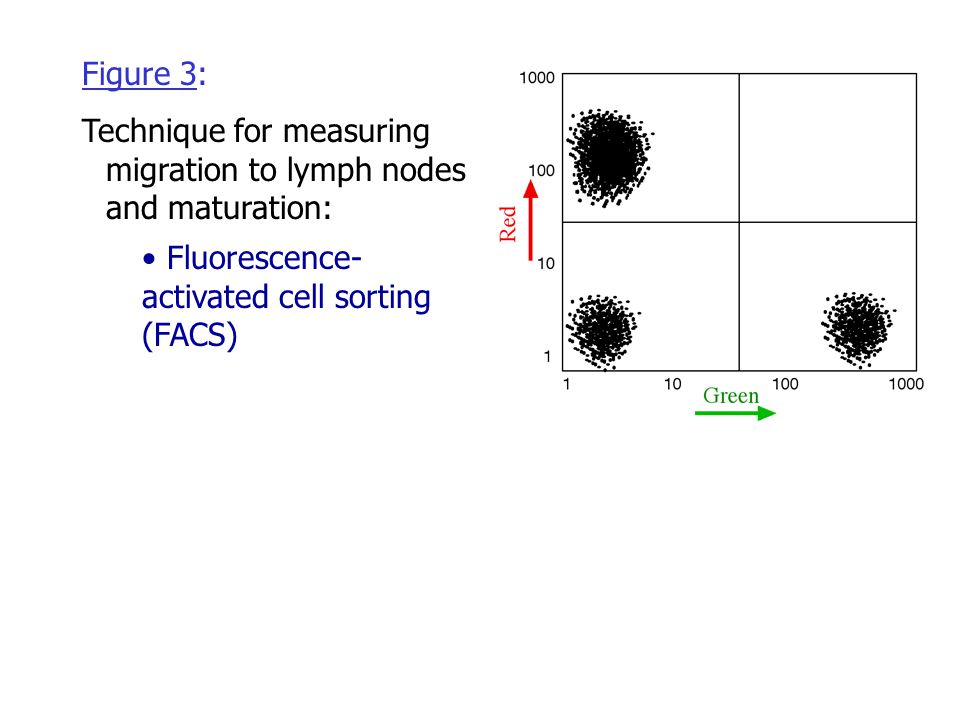 Figure 3:

Technique for measuring migration to lymph nodes and maturation:

• Fluorescence-activated cell sorting (FACS)

1000
100
10
1
Red
1
10
100
1000
Green